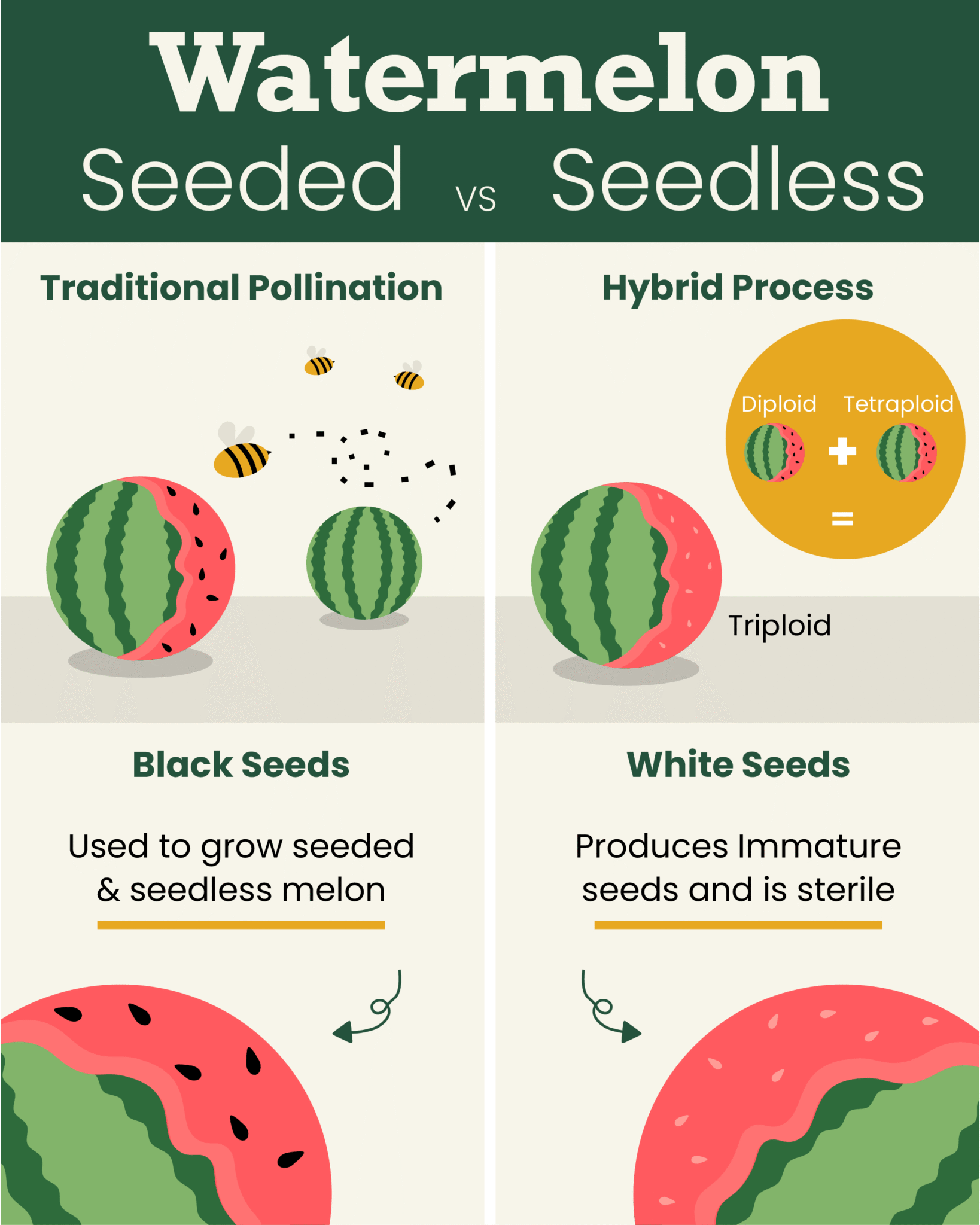 Watermelon
Seeded vs Seedless

Traditional Pollination

Black Seeds

Used to grow seeded & seedless melon

Hybrid Process

Diploid + Tetraploid =

Triploid

White Seeds

Produces Immature seeds and is sterile